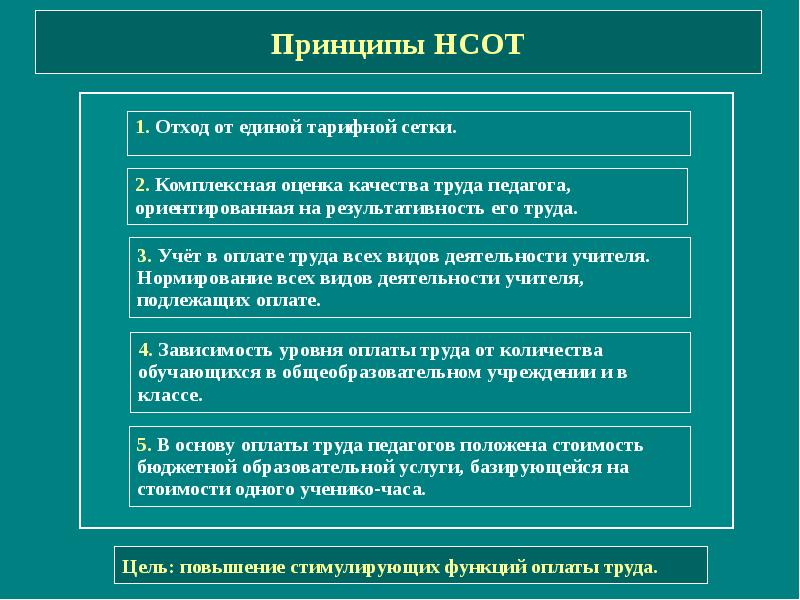 Принципы НСОТ

1. Отход от единой тарифной сетки.

2. Комплексная оценка качества труда педагога, ориентированная на результативность его труда.

3. Учёт в оплате труда всех видов деятельности учителя. Нормирование всех видов деятельности учителя, подлежащих оплате.

4. Зависимость уровня оплаты труда от количества обучающихся в общеобразовательном учреждении и в классе.

5. В основу оплаты труда педагогов положена стоимость бюджетной образовательной услуги, базирующейся на стоимости одного ученико-часа.

Цель: повышение стимулирующих функций оплаты труда.